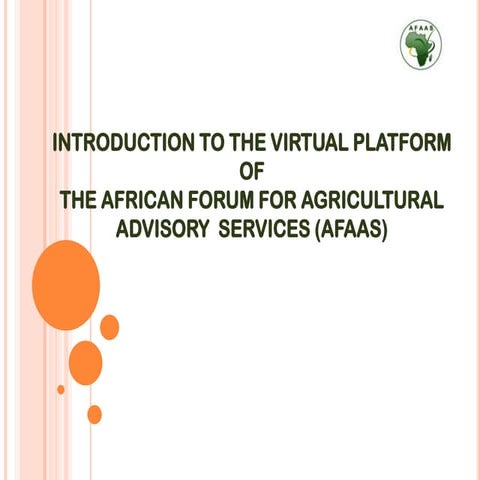 AFAAS

INTRODUCTION TO THE VIRTUAL PLATFORM OF THE AFRICAN FORUM FOR AGRICULTURAL ADVISORY SERVICES (AFAAS)